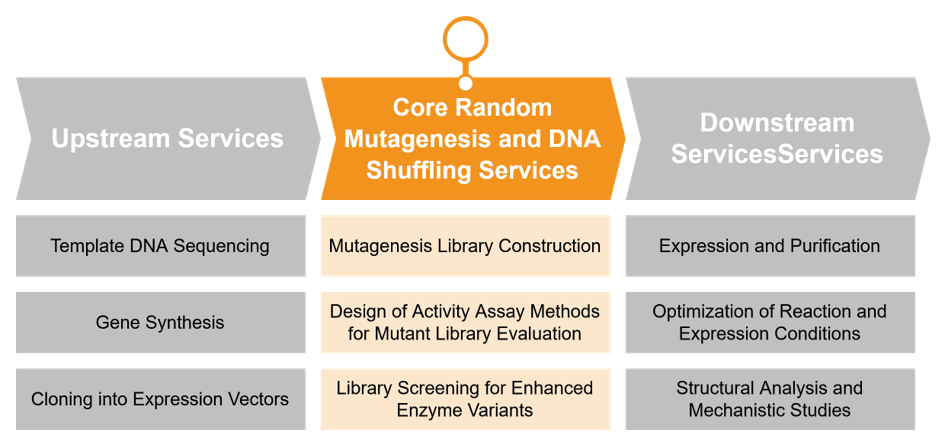 Upstream Services

Template DNA Sequencing

Gene Synthesis

Cloning into Expression Vectors

Core Random Mutagenesis and DNA Shuffling Services

Mutagenesis Library Construction

Design of Activity Assay Methods for Mutant Library Evaluation

Library Screening for Enhanced Enzyme Variants

Downstream ServicesServices

Expression and Purification

Optimization of Reaction and Expression Conditions

Structural Analysis and Mechanistic Studies